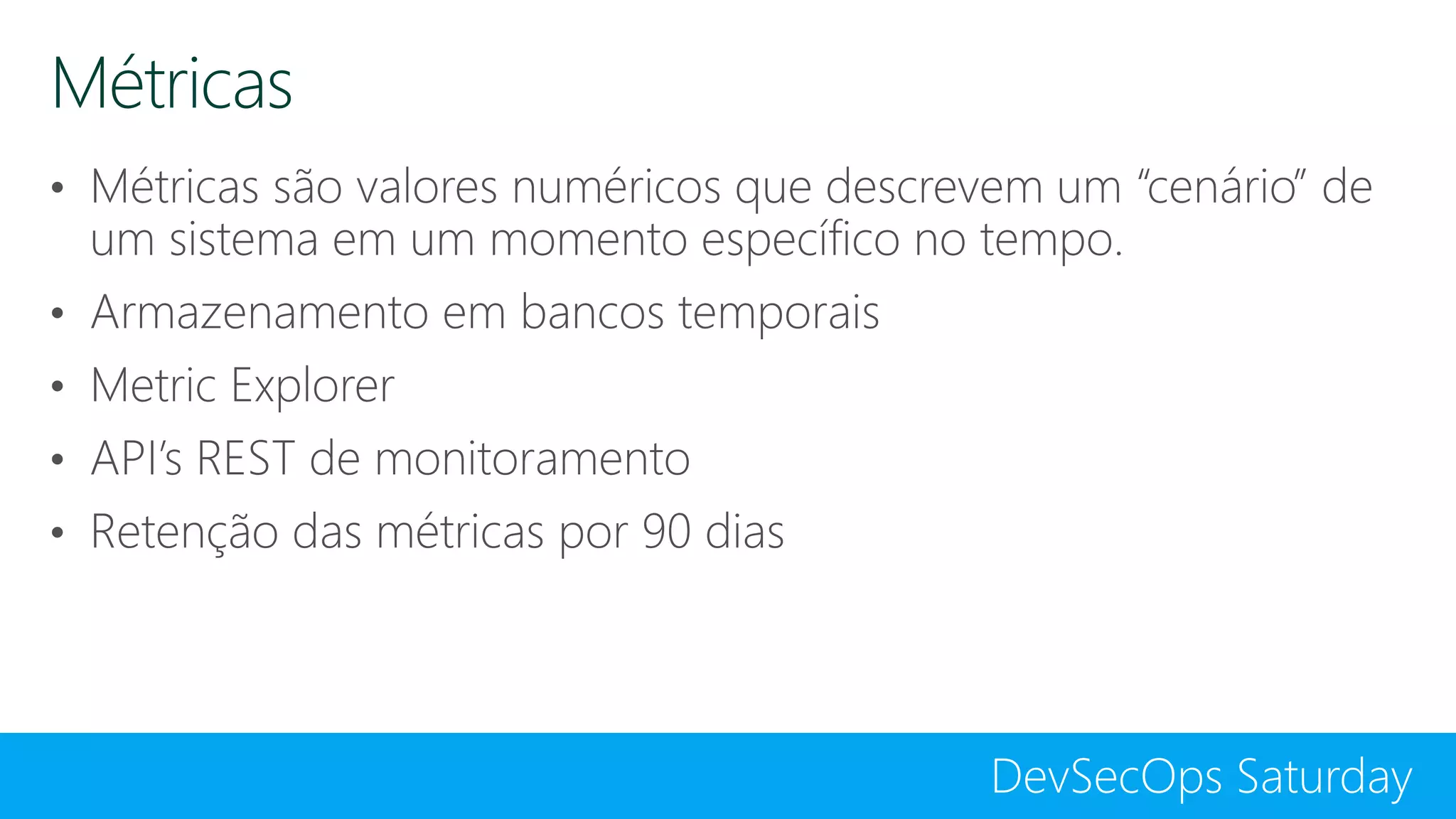 Métricas

• Métricas são valores numéricos que descrevem um “cenário” de um sistema em um momento específico no tempo.
• Armazenamento em bancos temporais
• Metric Explorer
• API’s REST de monitoramento
• Retenção das métricas por 90 dias

DevSecOps Saturday